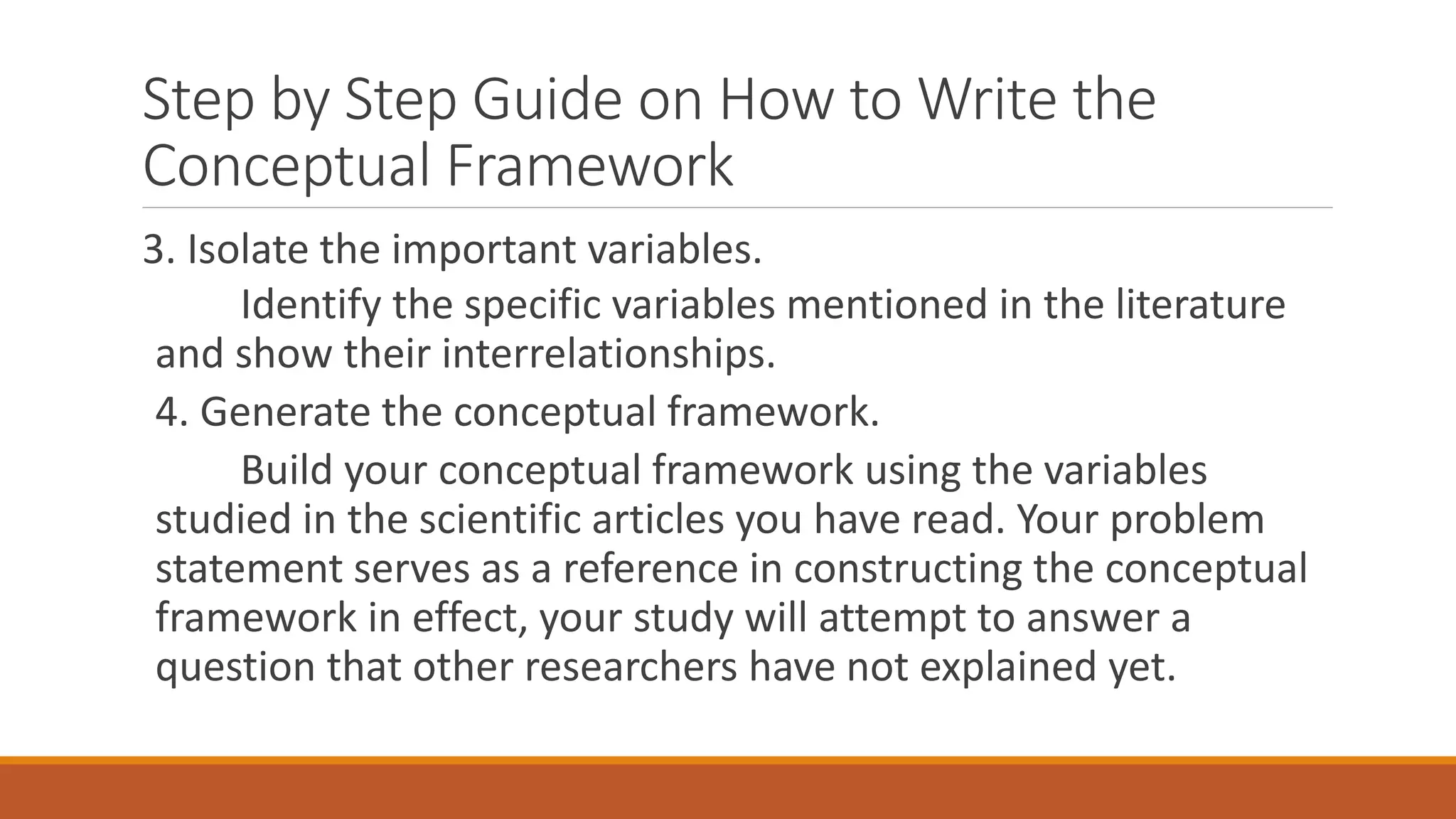 Step by Step Guide on How to Write the Conceptual Framework

3. Isolate the important variables.

Identify the specific variables mentioned in the literature and show their interrelationships.

4. Generate the conceptual framework.

Build your conceptual framework using the variables studied in the scientific articles you have read. Your problem statement serves as a reference in constructing the conceptual framework in effect, your study will attempt to answer a question that other researchers have not explained yet.